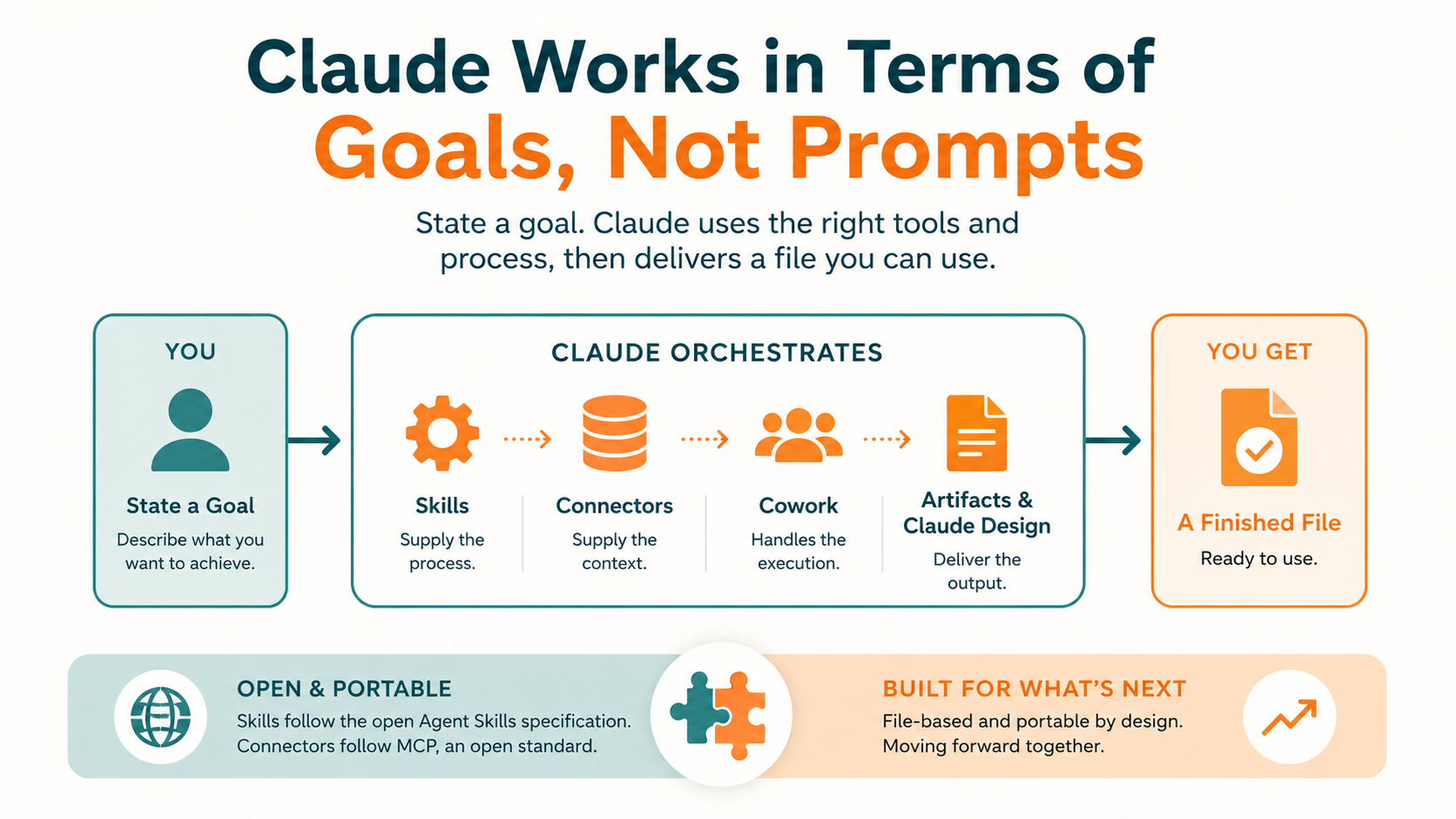 Claude Works in Terms of
Goals, Not Prompts

State a goal. Claude uses the right tools and process, then delivers a file you can use.

YOU

State a Goal
Describe what you want to achieve.

CLAUDE ORCHESTRATES

Skills
Supply the process.

Connectors
Supply the context.

Cowork
Handles the execution.

Artifacts & Claude Design
Deliver the output.

YOU GET

A Finished File
Ready to use.

OPEN & PORTABLE
Skills follow the open Agent Skills specification. Connectors follow MCP, an open standard.

BUILT FOR WHAT'S NEXT
File-based and portable by design. Moving forward together.